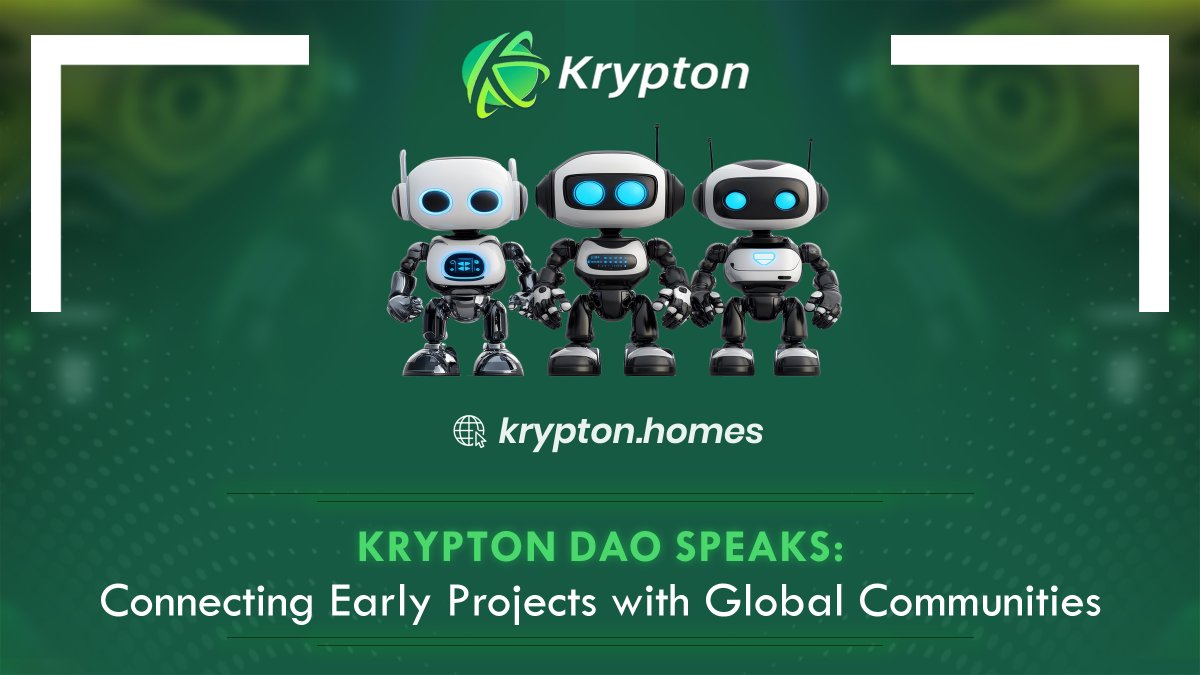 Krypton

krypton.homes

KRYPTON DAO SPEAKS:
Connecting Early Projects with Global Communities